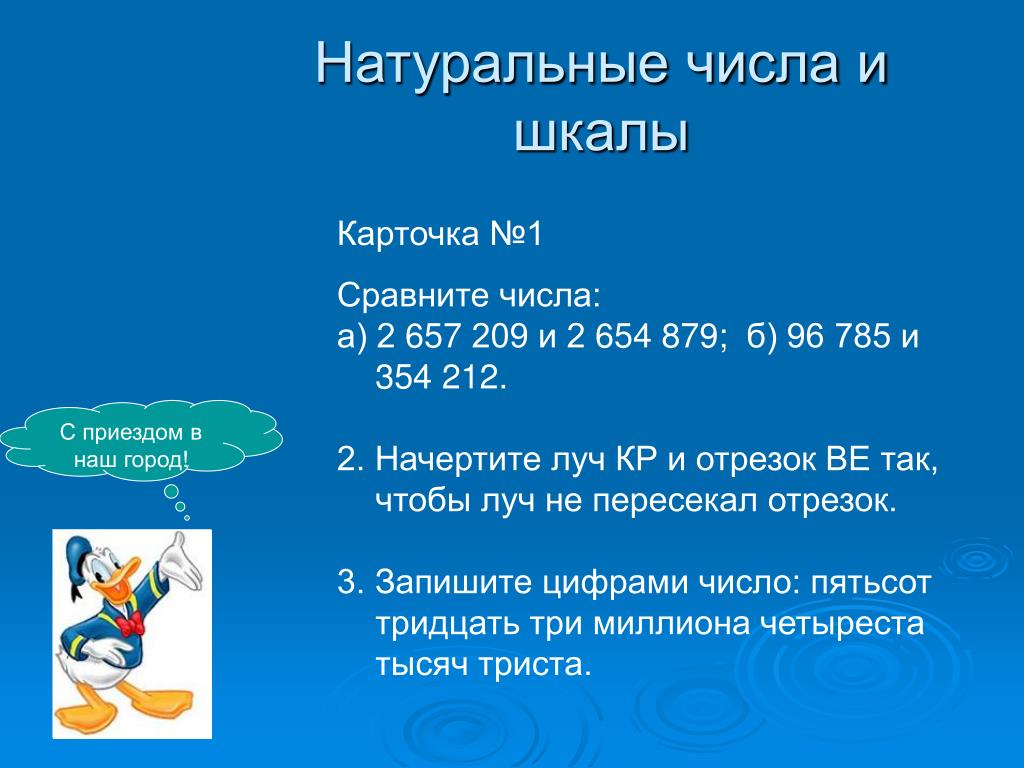 Натуральные числа и шкалы

Карточка №1

Сравните числа:
а) 2 657 209 и 2 654 879; б) 96 785 и 354 212.

2. Начертите луч КР и отрезок ВЕ так, чтобы луч не пересекал отрезок.

3. Запишите цифрами число: пятьсот тридцать три миллиона четыреста тысяч триста.

С приездом в наш город!